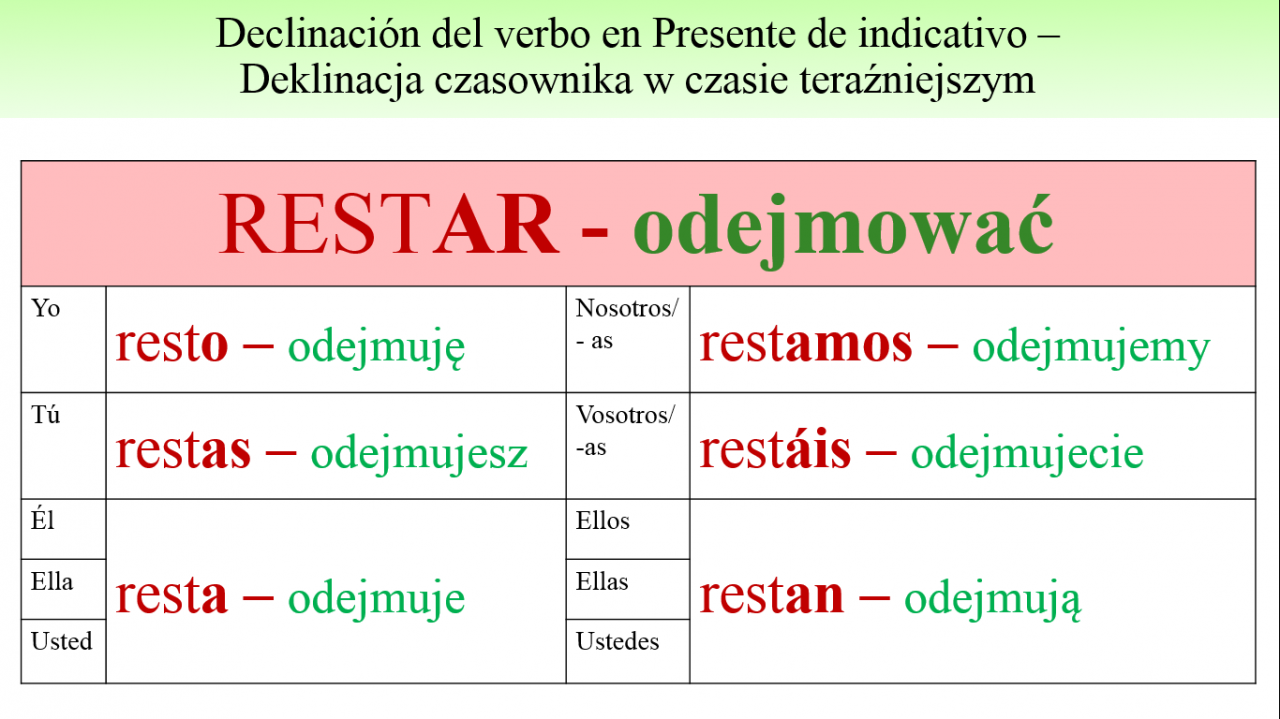 Declinación del verbo en Presente de indicativo – Deklinacja czasownika w czasie teraźniejszym

| RESTAR - odejmować | | | |
|---|---|---|---|
| Yo | resto – odejmuję | Nosotros/ - as | restamos – odejmujemy |
| Tú | restas – odejmujesz | Vosotros/ -as | restáis – odejmujecie |
| Él | resta – odejmuje | Ellos | restan – odejmują |
| Ella | | Ellas | |
| Usted | | Ustedes | |